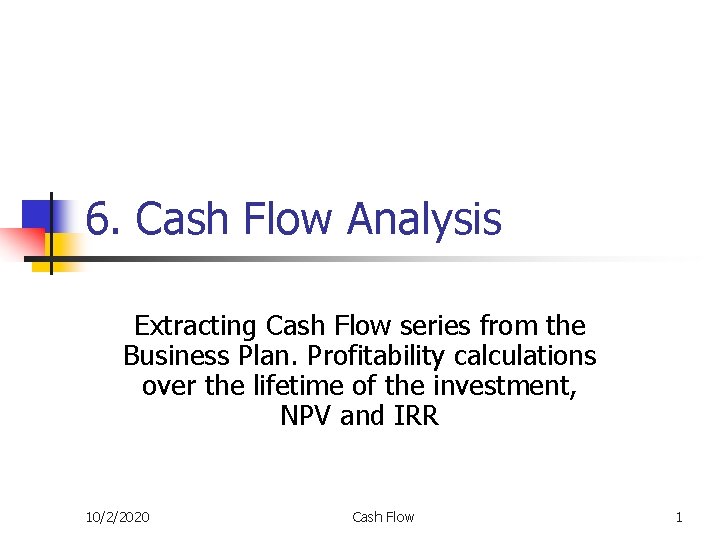 6. Cash Flow Analysis

Extracting Cash Flow series from the Business Plan. Profitability calculations over the lifetime of the investment, NPV and IRR

10/2/2020

Cash Flow

1